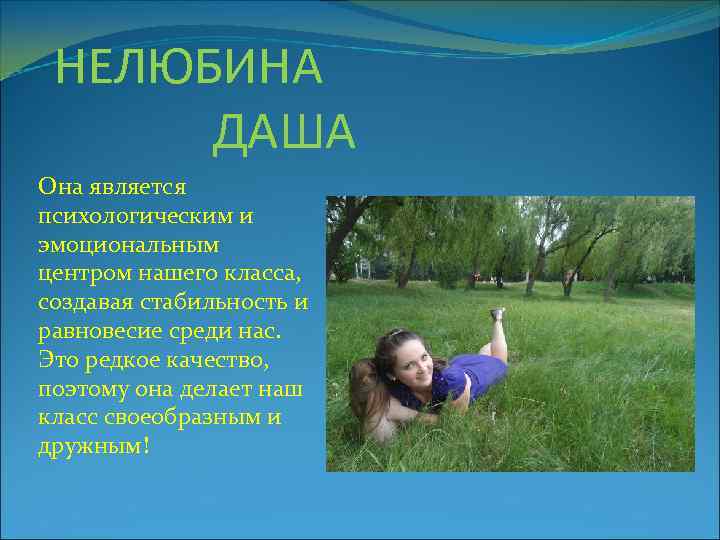 НЕЛЮБИНА
ДАША

Она является психологическим и эмоциональным центром нашего класса, создавая стабильность и равновесие среди нас. Это редкое качество, поэтому она делает наш класс своеобразным и дружным!